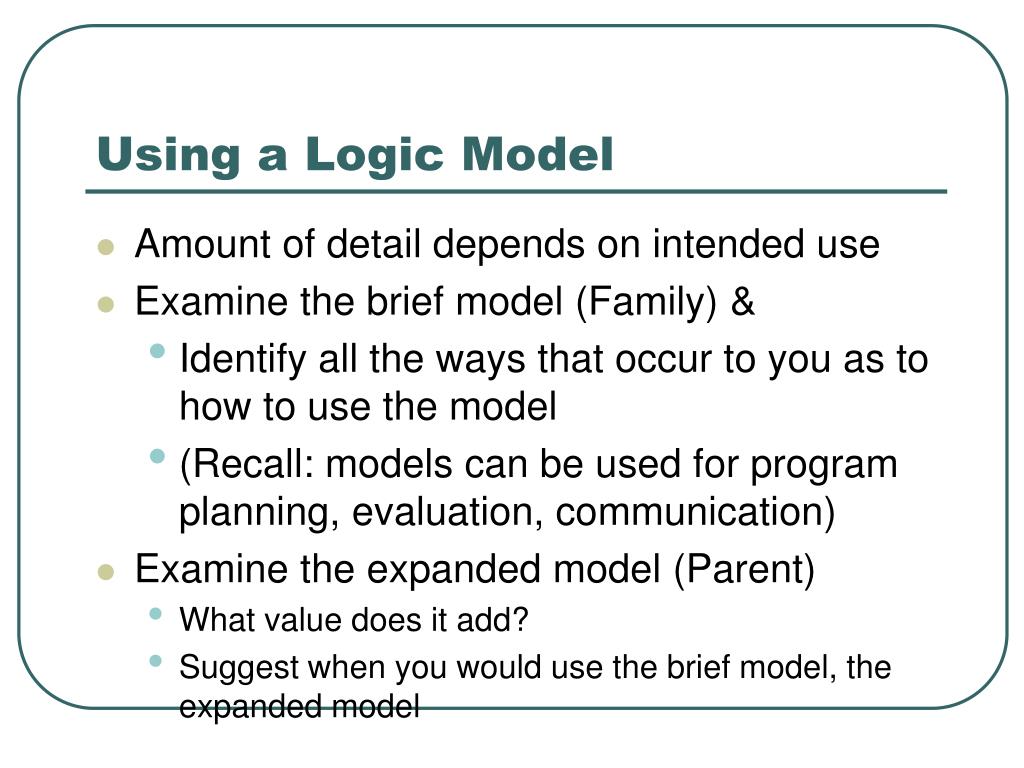 Using a Logic Model

- Amount of detail depends on intended use
- Examine the brief model (Family) &
  - Identify all the ways that occur to you as to how to use the model
  - (Recall: models can be used for program planning, evaluation, communication)
- Examine the expanded model (Parent)
  - What value does it add?
  - Suggest when you would use the brief model, the expanded model